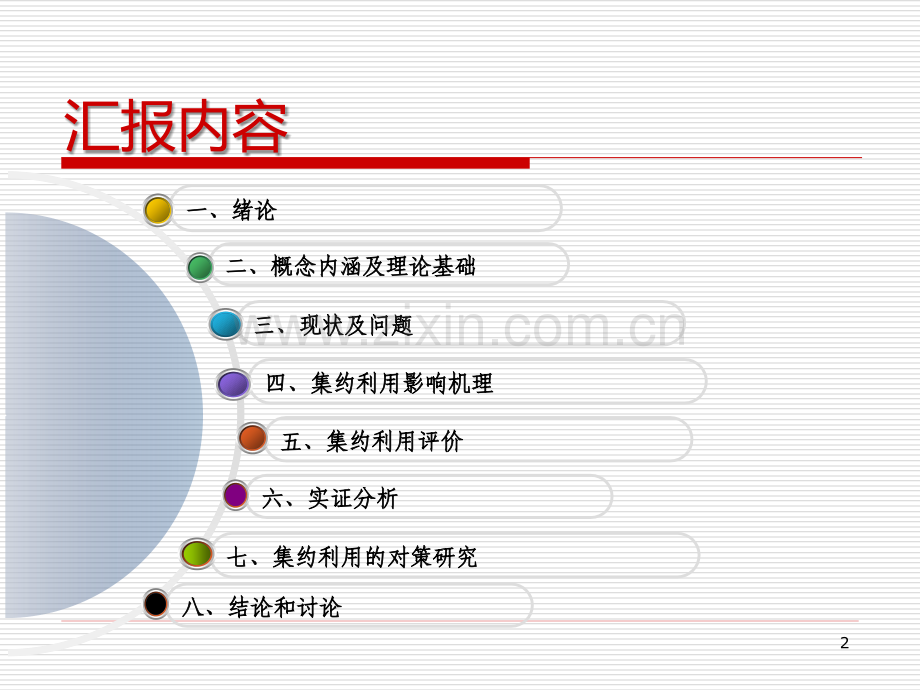 汇报内容

一、绪论

二、概念内涵及理论基础

三、现状及问题

四、集约利用影响机理

五、集约利用评价

六、实证分析

七、集约利用的对策研究

八、结论和讨论

2

www.zixin.com.cn